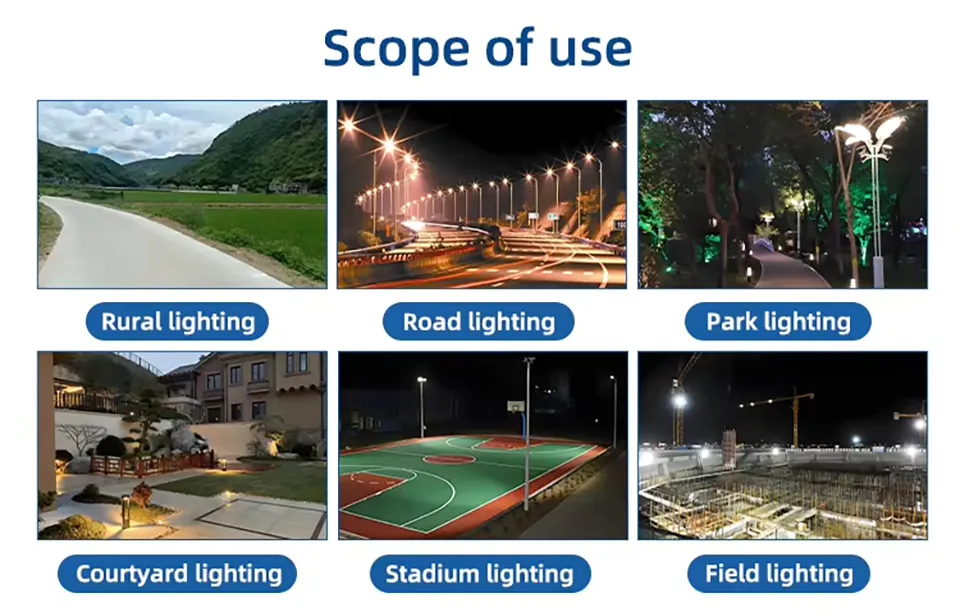 Scope of use

Rural lighting

Road lighting

Park lighting

Courtyard lighting

Stadium lighting

Field lighting